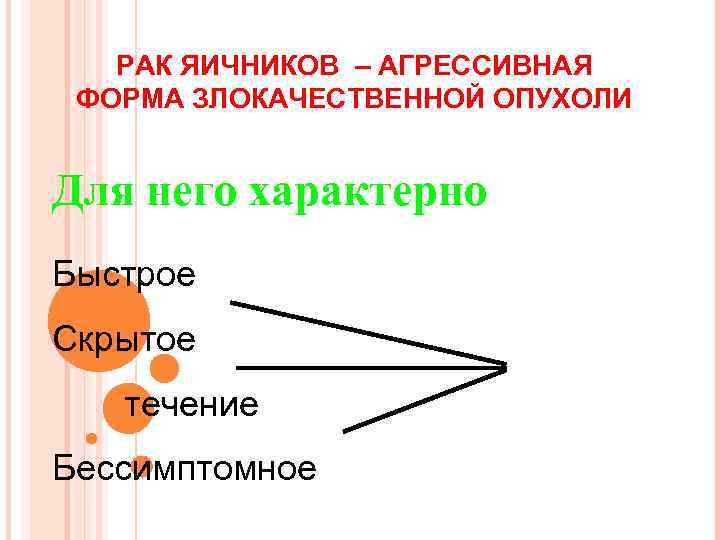 РАК ЯИЧНИКОВ – АГРЕССИВНАЯ ФОРМА ЗЛОКАЧЕСТВЕННОЙ ОПУХОЛИ

Для него характерно

Быстрое

Скрытое

течение

Бессимптомное